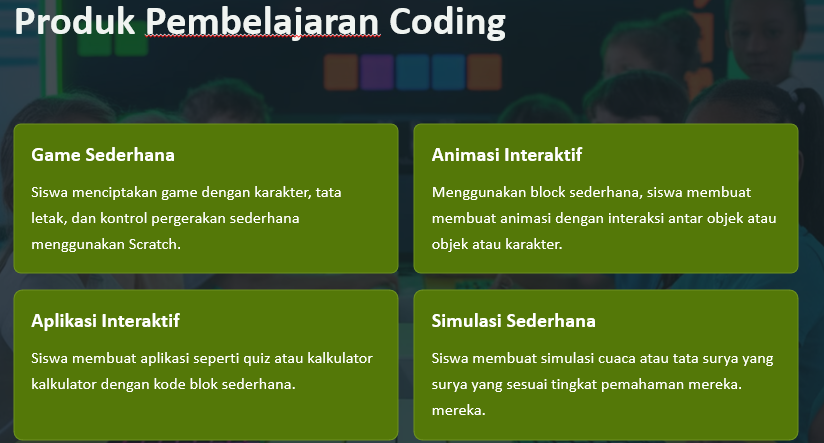 Produk Pembelajaran Coding

Game Sederhana

Siswa menciptakan game dengan karakter, tata letak, dan kontrol pergerakan sederhana menggunakan Scratch.

Animasi Interaktif

Menggunakan block sederhana, siswa membuat membuat animasi dengan interaksi antar objek atau objek atau karakter.

Aplikasi Interaktif

Siswa membuat aplikasi seperti quiz atau kalkulator kalkulator dengan kode blok sederhana.

Simulasi Sederhana

Siswa membuat simulasi cuaca atau tata surya yang surya yang sesuai tingkat pemahaman mereka. mereka.